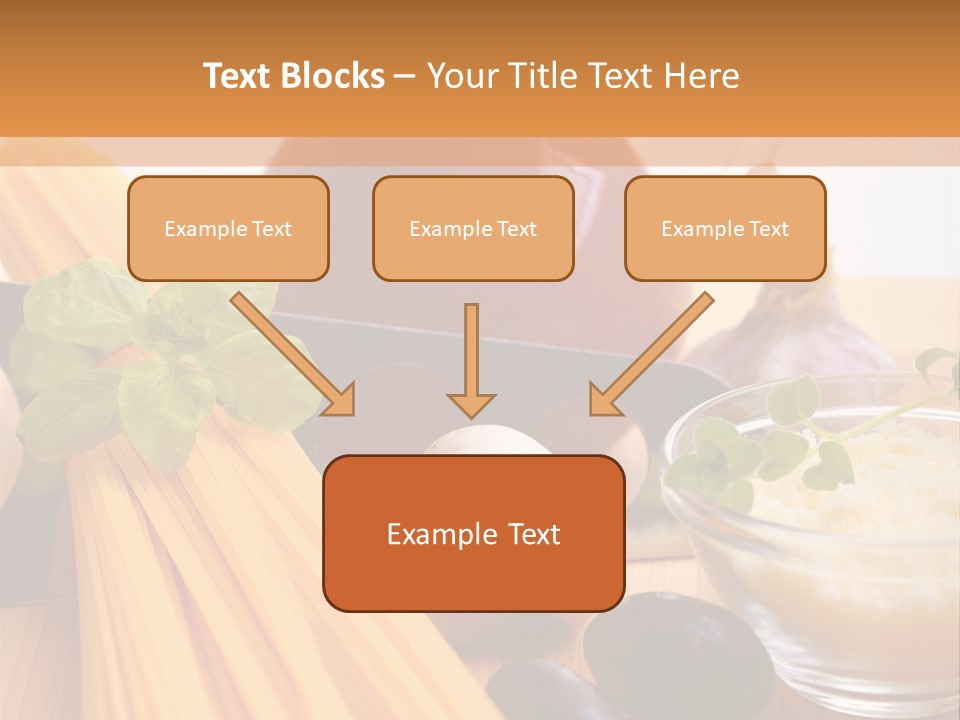 Text Blocks – Your Title Text Here

Example Text

Example Text

Example Text

Example Text